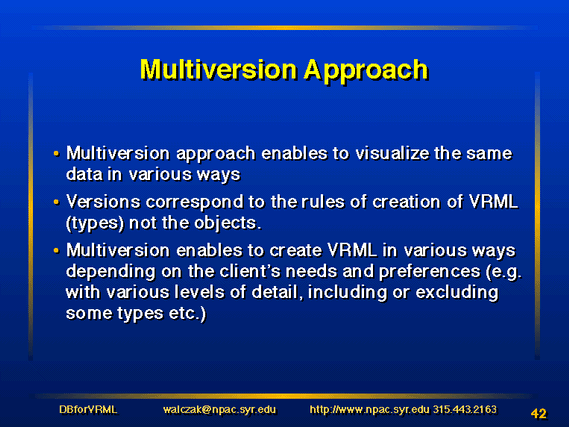 Multiversion Approach

• Multiversion approach enables to visualize the same data in various ways

• Versions correspond to the rules of creation of VRML (types) not the objects.

• Multiversion enables to create VRML in various ways depending on the client's needs and preferences (e.g. with various levels of detail, including or excluding some types etc.)

DBforVRML walczak@npac.syr.edu http://www.npac.syr.edu 315.443.2163 42